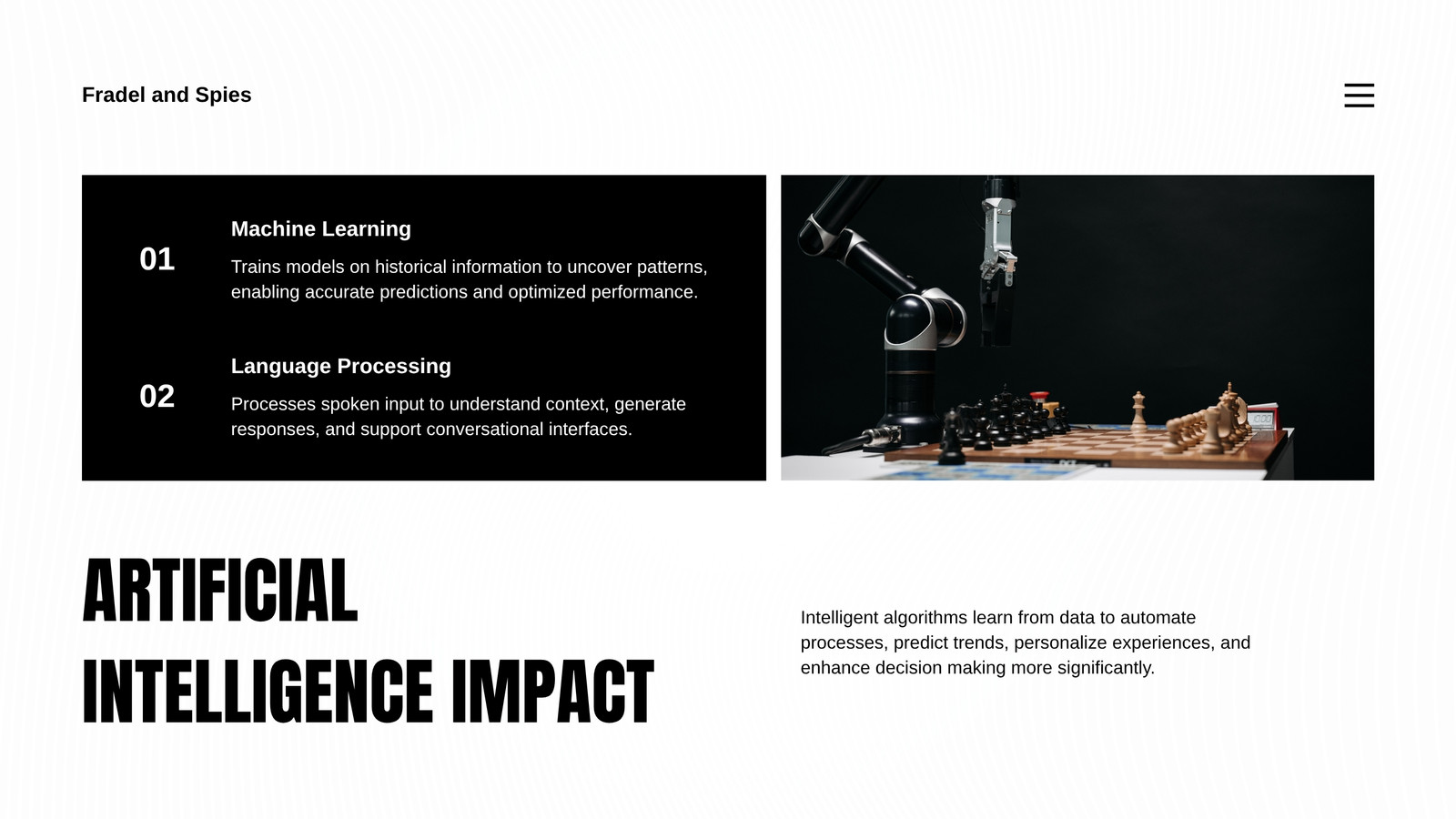 Fradel and Spies

01

Machine Learning

Trains models on historical information to uncover patterns, enabling accurate predictions and optimized performance.

02

Language Processing

Processes spoken input to understand context, generate responses, and support conversational interfaces.

ARTIFICIAL INTELLIGENCE IMPACT

Intelligent algorithms learn from data to automate processes, predict trends, personalize experiences, and enhance decision making more significantly.